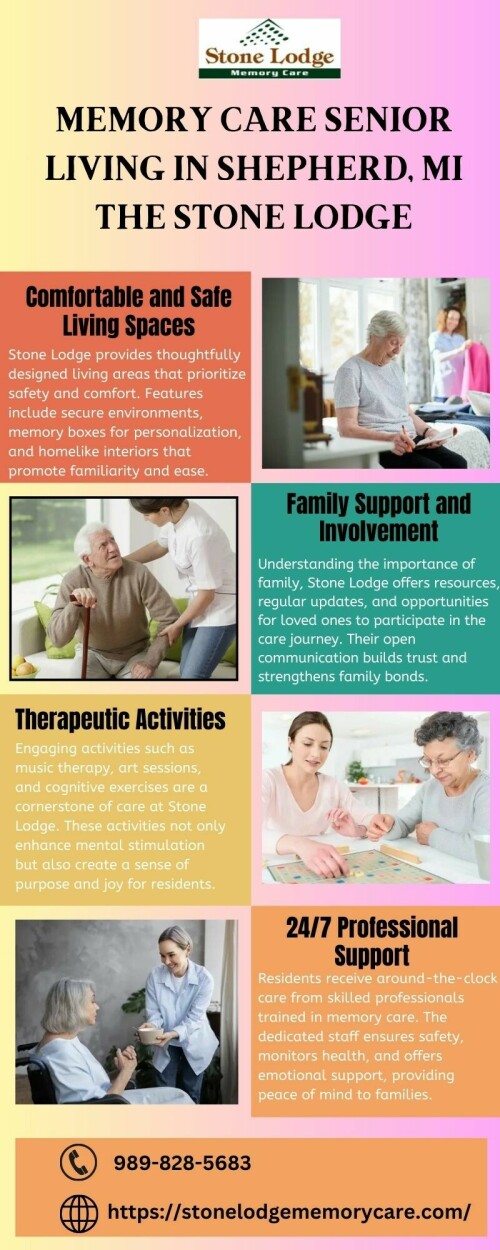 Stone Lodge
Memory Care

MEMORY CARE SENIOR LIVING IN SHEPHERD, MI THE STONE LODGE

Comfortable and Safe Living Spaces

Stone Lodge provides thoughtfully designed living areas that prioritize safety and comfort. Features include secure environments, memory boxes for personalization, and homelike interiors that promote familiarity and ease.

Family Support and Involvement

Understanding the importance of family, Stone Lodge offers resources, regular updates, and opportunities for loved ones to participate in the care journey. Their open communication builds trust and strengthens family bonds.

Therapeutic Activities

Engaging activities such as music therapy, art sessions, and cognitive exercises are a cornerstone of care at Stone Lodge. These activities not only enhance mental stimulation but also create a sense of purpose and joy for residents.

24/7 Professional Support

Residents receive around-the-clock care from skilled professionals trained in memory care. The dedicated staff ensures safety, monitors health, and offers emotional support, providing peace of mind to families.

989-828-5683

https://stonelodgememorycare.com/